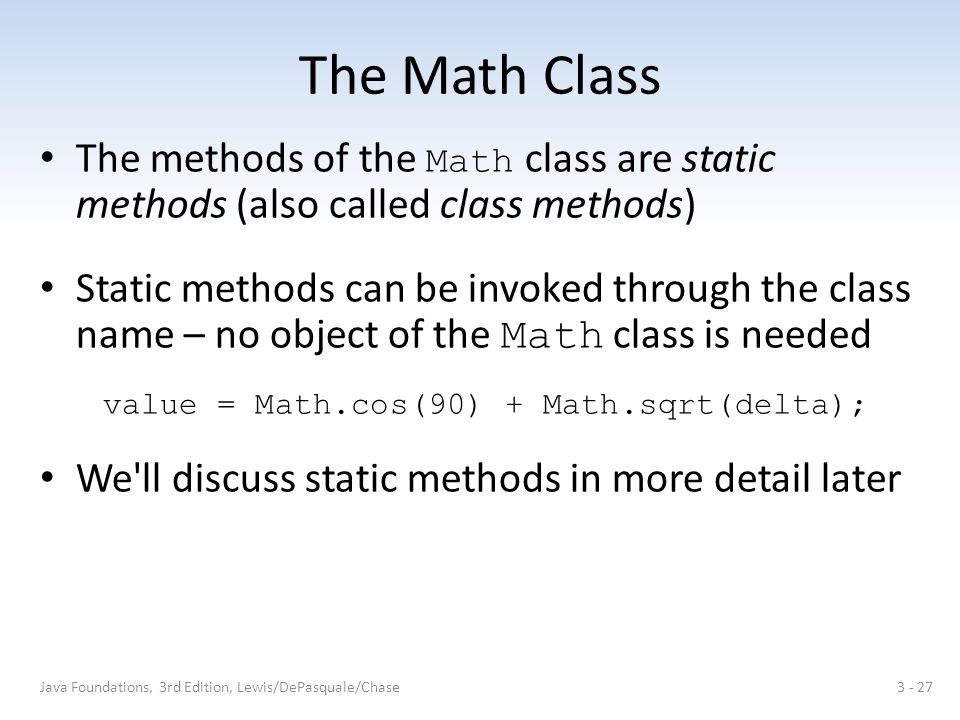 The Math Class

• The methods of the Math class are static methods (also called class methods)

• Static methods can be invoked through the class name – no object of the Math class is needed

value = Math.cos(90) + Math.sqrt(delta);

• We'll discuss static methods in more detail later

Java Foundations, 3rd Edition, Lewis/DePasquale/Chase

3 - 27